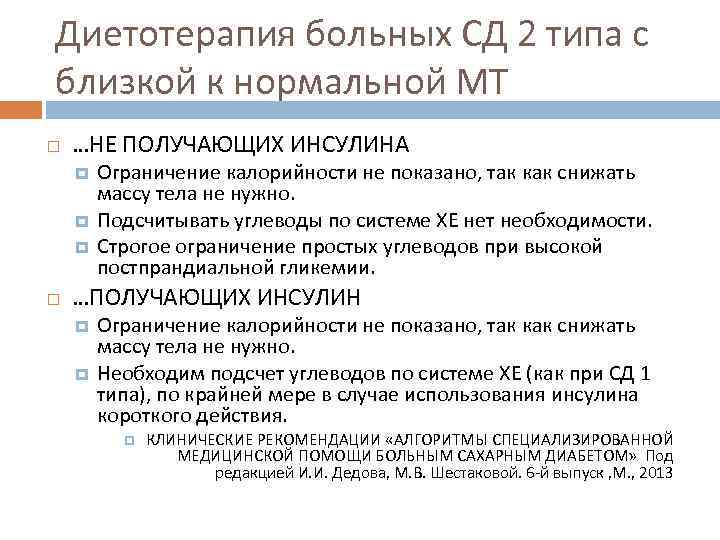 Диетотерапия больных СД 2 типа с близкой к нормальной МТ

…НЕ ПОЛУЧАЮЩИХ ИНСУЛИНА

Ограничение калорийности не показано, так как снижать массу тела не нужно.

Подсчитывать углеводы по системе ХЕ нет необходимости.

Строгое ограничение простых углеводов при высокой постпрандиальной гликемии.

…ПОЛУЧАЮЩИХ ИНСУЛИН

Ограничение калорийности не показано, так как снижать массу тела не нужно.

Необходим подсчет углеводов по системе ХЕ (как при СД 1 типа), по крайней мере в случае использования инсулина короткого действия.

КЛИНИЧЕСКИЕ РЕКОМЕНДАЦИИ «АЛГОРИТМЫ СПЕЦИАЛИЗИРОВАННОЙ МЕДИЦИНСКОЙ ПОМОЩИ БОЛЬНЫМ САХАРНЫМ ДИАБЕТОМ» Под редакцией И.И. Дедова, М.В. Шестаковой. 6-й выпуск ,М., 2013